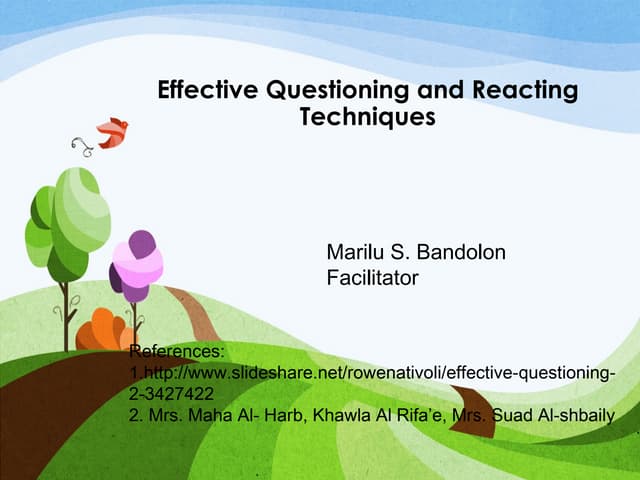 Effective Questioning and Reacting Techniques

Marilu S. Bandolon
Facilitator

References:
1.http://www.slideshare.net/rowenativoli/effective-questioning-2-3427422
2. Mrs. Maha Al- Harb, Khawla Al Rifa'e, Mrs. Suad Al-shbaily